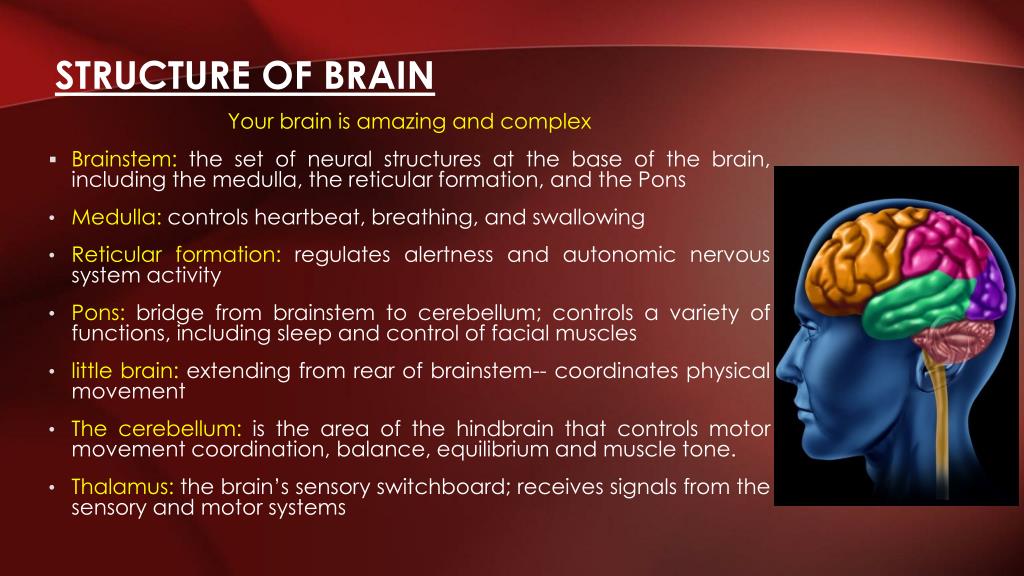 STRUCTURE OF BRAIN

Your brain is amazing and complex

▪ Brainstem: the set of neural structures at the base of the brain, including the medulla, the reticular formation, and the Pons

• Medulla: controls heartbeat, breathing, and swallowing

• Reticular formation: regulates alertness and autonomic nervous system activity

• Pons: bridge from brainstem to cerebellum; controls a variety of functions, including sleep and control of facial muscles

• little brain: extending from rear of brainstem-- coordinates physical movement

• The cerebellum: is the area of the hindbrain that controls motor movement coordination, balance, equilibrium and muscle tone.

• Thalamus: the brain's sensory switchboard; receives signals from the sensory and motor systems